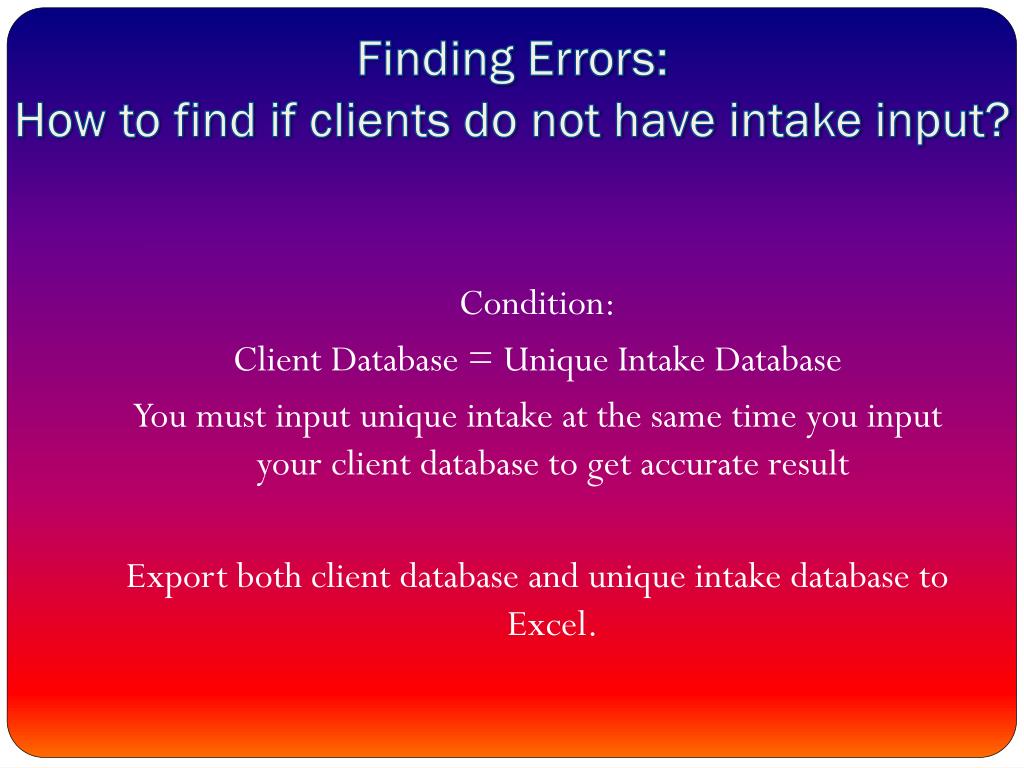 Finding Errors:
How to find if clients do not have intake input?

Condition:
Client Database = Unique Intake Database
You must input unique intake at the same time you input your client database to get accurate result

Export both client database and unique intake database to Excel.